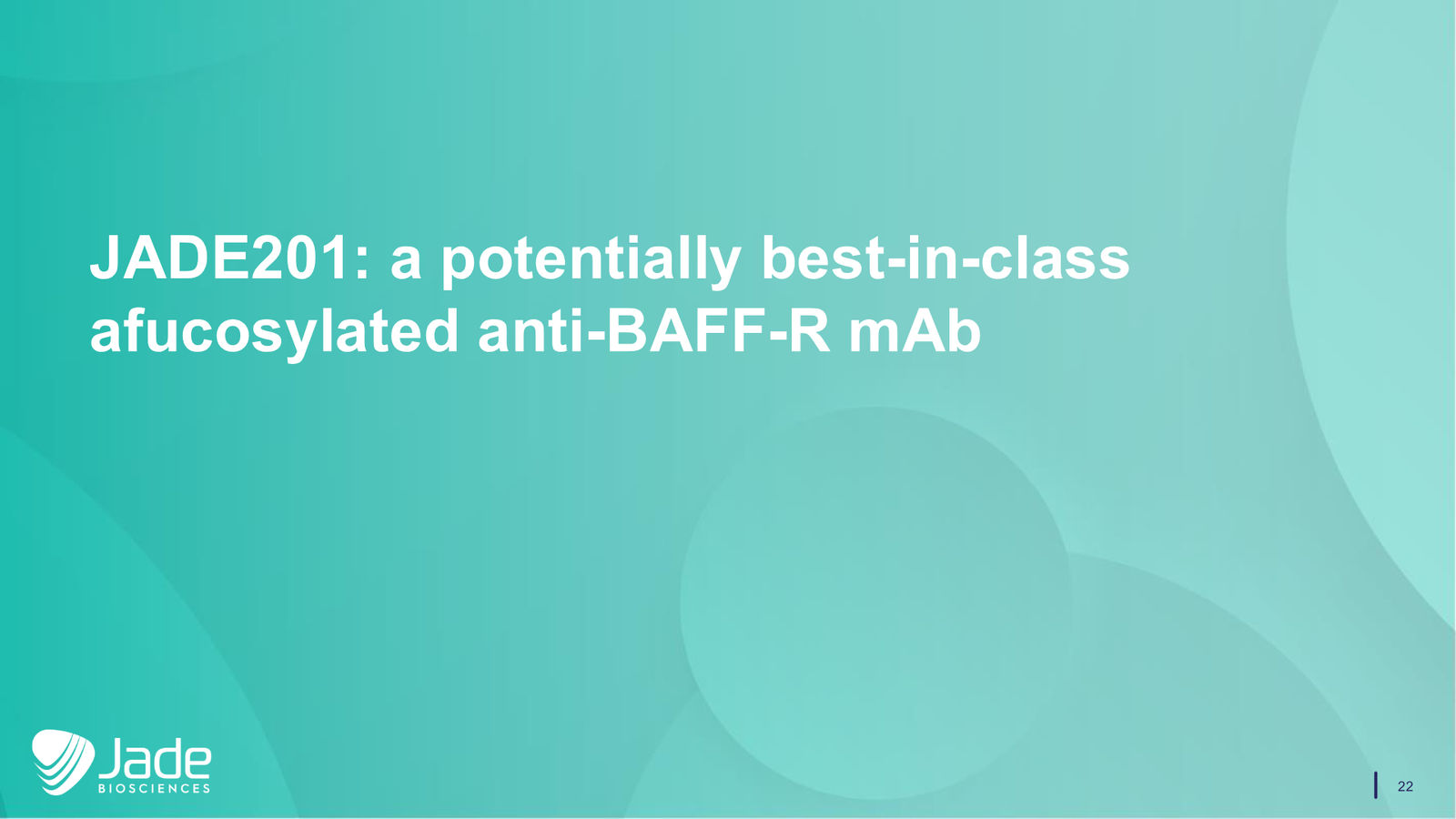 JADE201: a potentially best-in-class afucosylated anti-BAFF-R mAb

Jade
BIOSCIENCES

22